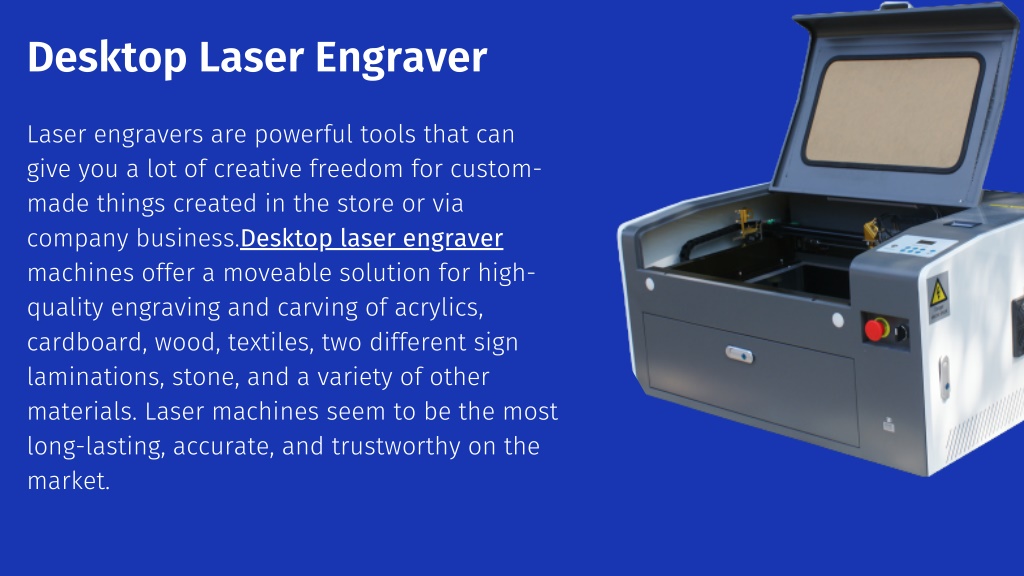 Desktop Laser Engraver

Laser engravers are powerful tools that can give you a lot of creative freedom for custom-made things created in the store or via company business.Desktop laser engraver machines offer a moveable solution for high-quality engraving and carving of acrylics, cardboard, wood, textiles, two different sign laminations, stone, and a variety of other materials. Laser machines seem to be the most long-lasting, accurate, and trustworthy on the market.